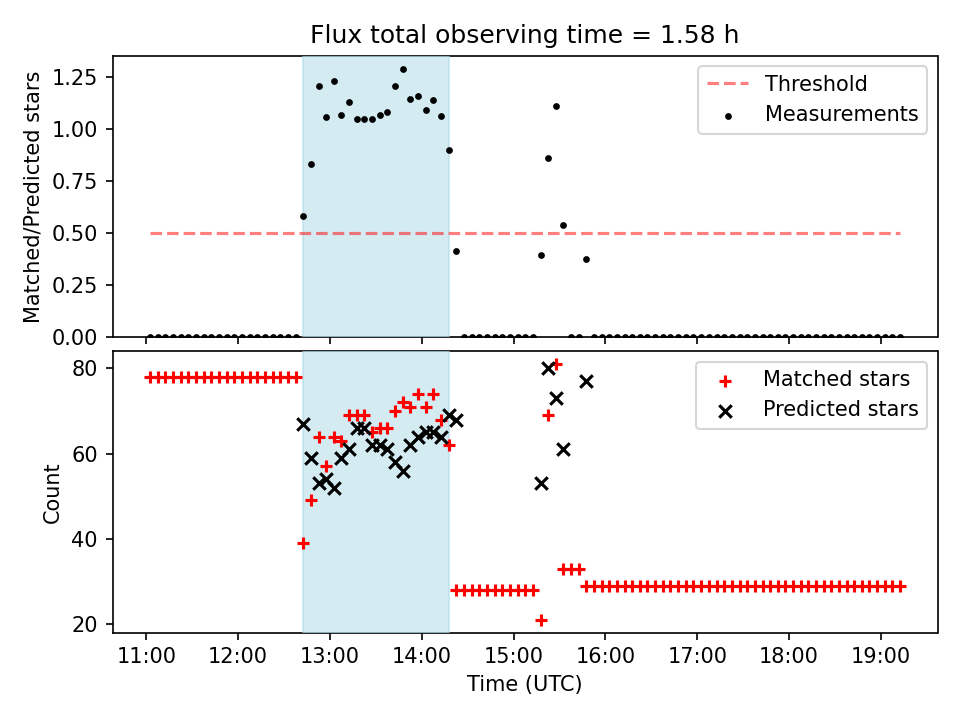 Flux total observing time = 1.58 h

Matched/Predicted stars

1.25
1.00
0.75
0.50
0.25
0.00

Threshold
Measurements

Count

80
60
40
20

Matched stars
Predicted stars

11:00
12:00
13:00
14:00
15:00
16:00
17:00
18:00
19:00

Time (UTC)